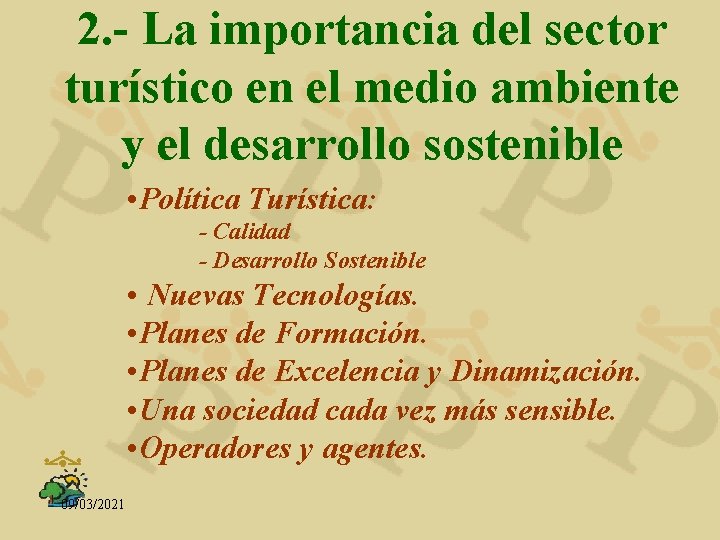 2.- La importancia del sector turístico en el medio ambiente y el desarrollo sostenible

•Política Turística:
- Calidad
- Desarrollo Sostenible
• Nuevas Tecnologías.
•Planes de Formación.
•Planes de Excelencia y Dinamización.
•Una sociedad cada vez más sensible.
•Operadores y agentes.

09/03/2021